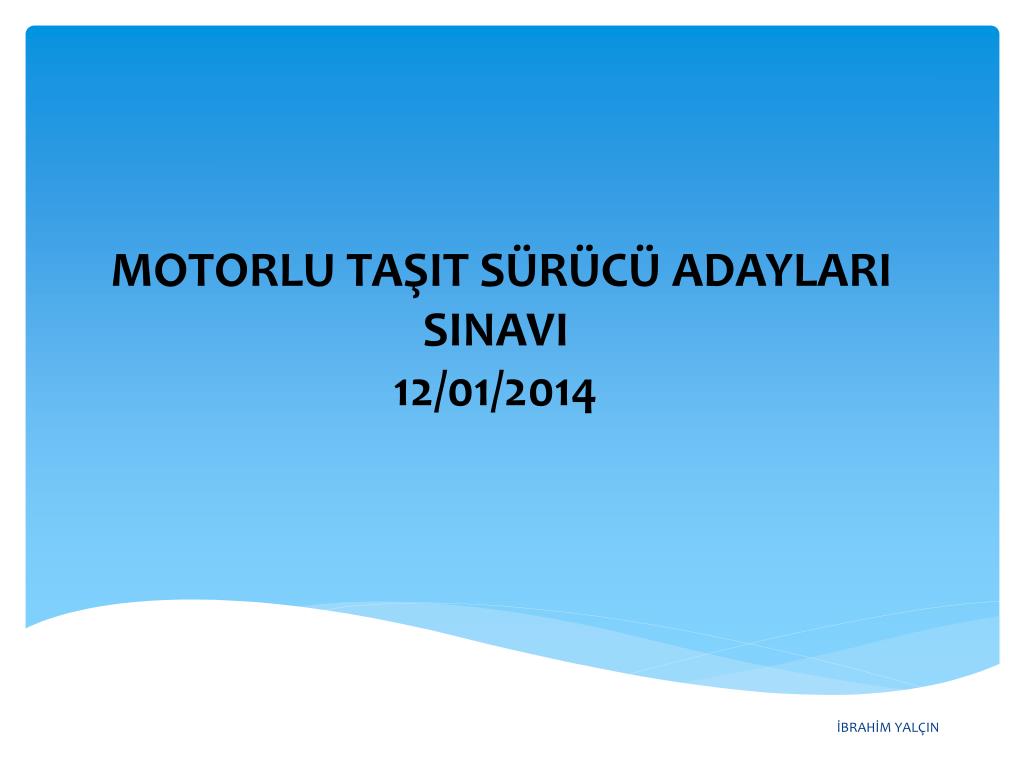 MOTORLU TAŞIT SÜRÜCÜ ADAYLARI SINAVI
12/01/2014

İBRAHİM YALÇIN